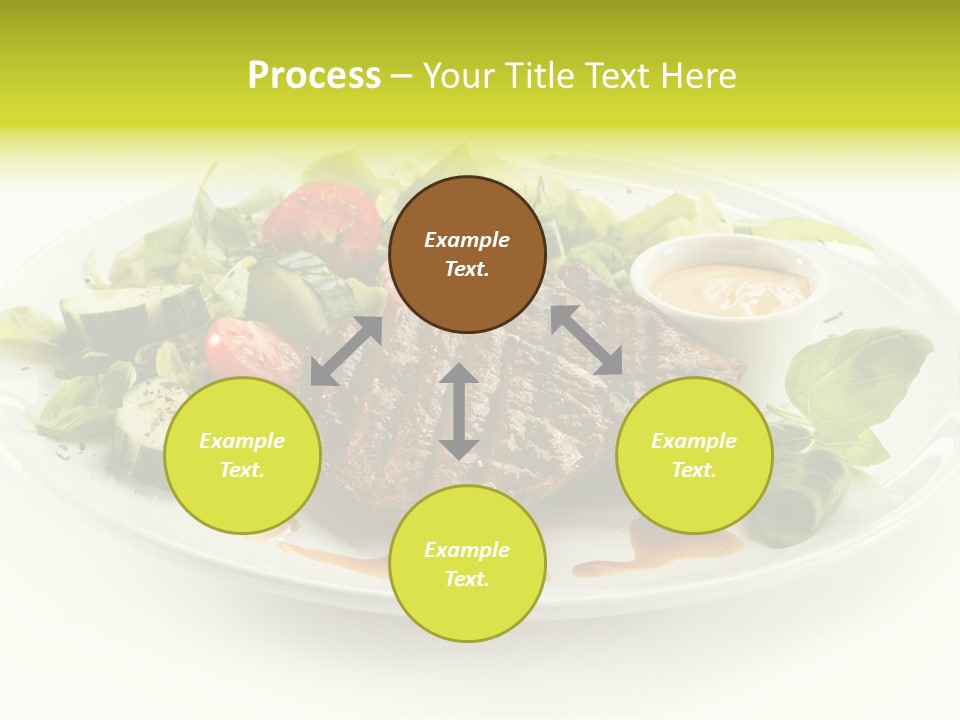 Process – Your Title Text Here

Example Text.

Example Text.

Example Text.

Example Text.